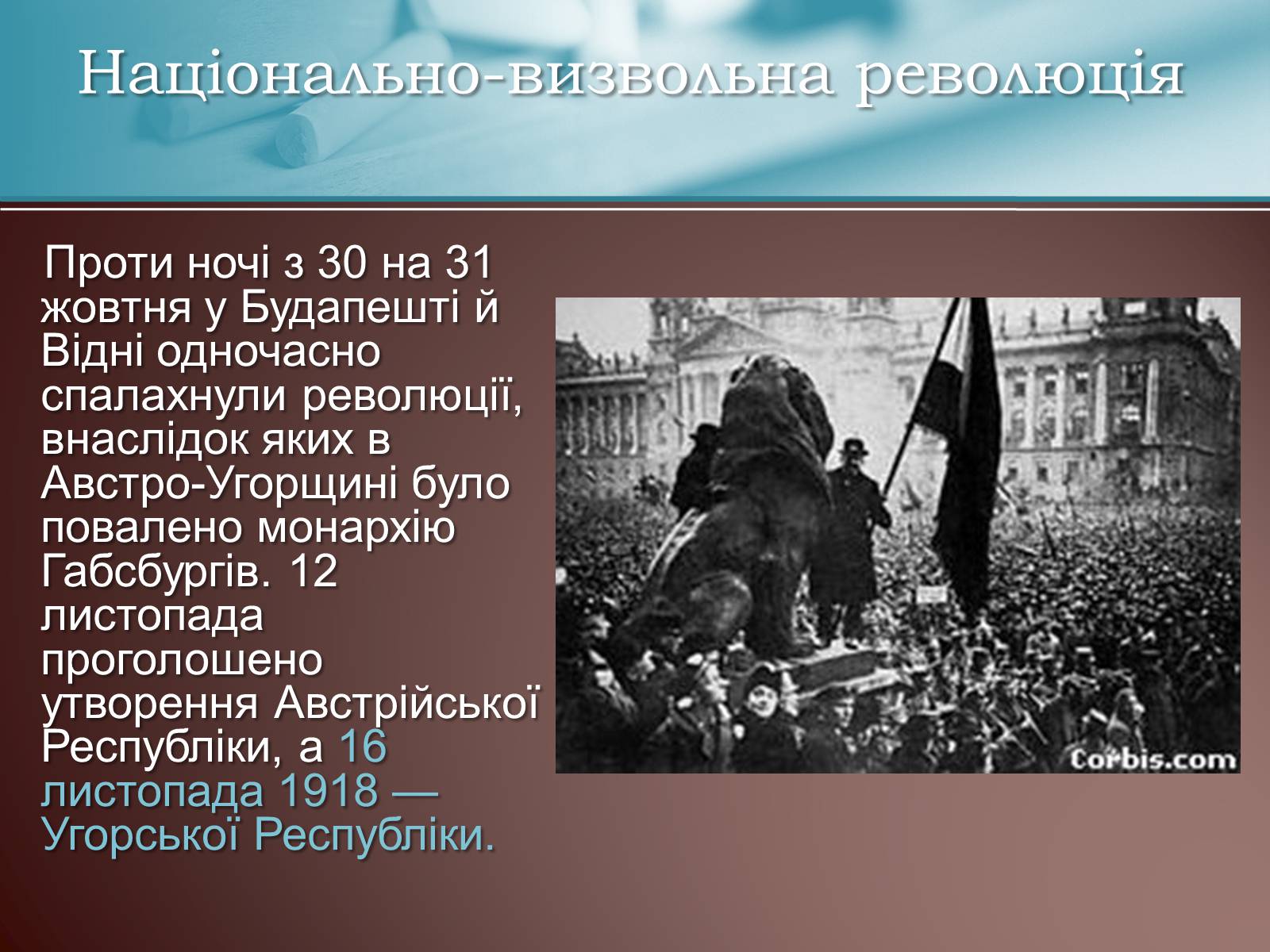 Національно-визвольна революція

Проти ночі з 30 на 31 жовтня у Будапешті й Відні одночасно спалахнули революції, внаслідок яких в Австро-Угорщині було повалено монархію Габсбургів. 12 листопада проголошено утворення Австрійської Республіки, а 16 листопада 1918 — Угорської Республіки.

Corbis.com